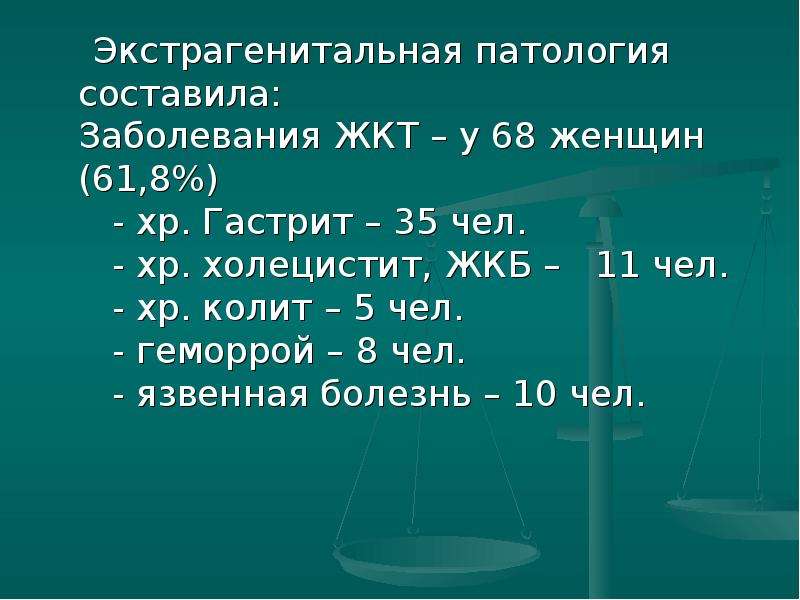 Экстрагенитальная патология составила:
Заболевания ЖКТ – у 68 женщин (61,8%)

- хр. Гастрит – 35 чел.
- хр. холецистит, ЖКБ – 11 чел.
- хр. колит – 5 чел.
- геморрой – 8 чел.
- язвенная болезнь – 10 чел.